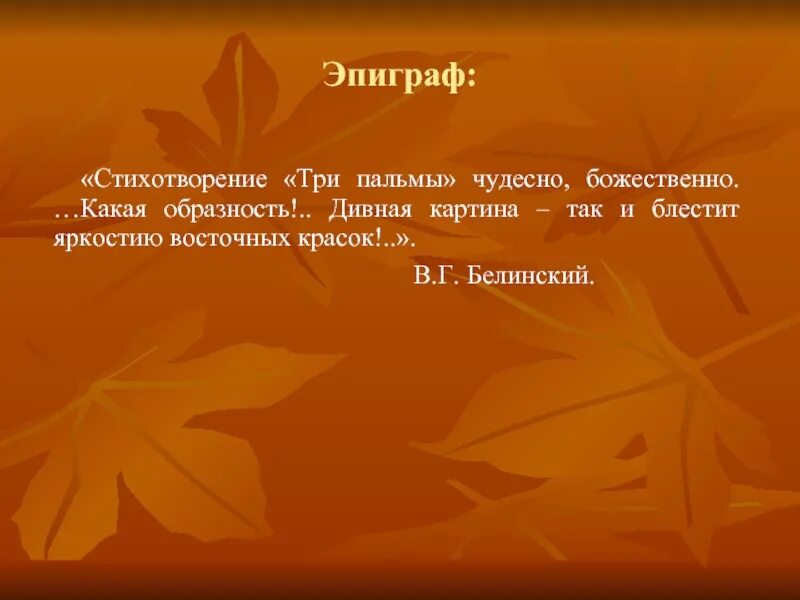 Эпиграф:

«Стихотворение «Три пальмы» чудесно, божественно. …Какая образность!.. Дивная картина – так и блестит яркостию восточных красок!..».

В.Г. Белинский.